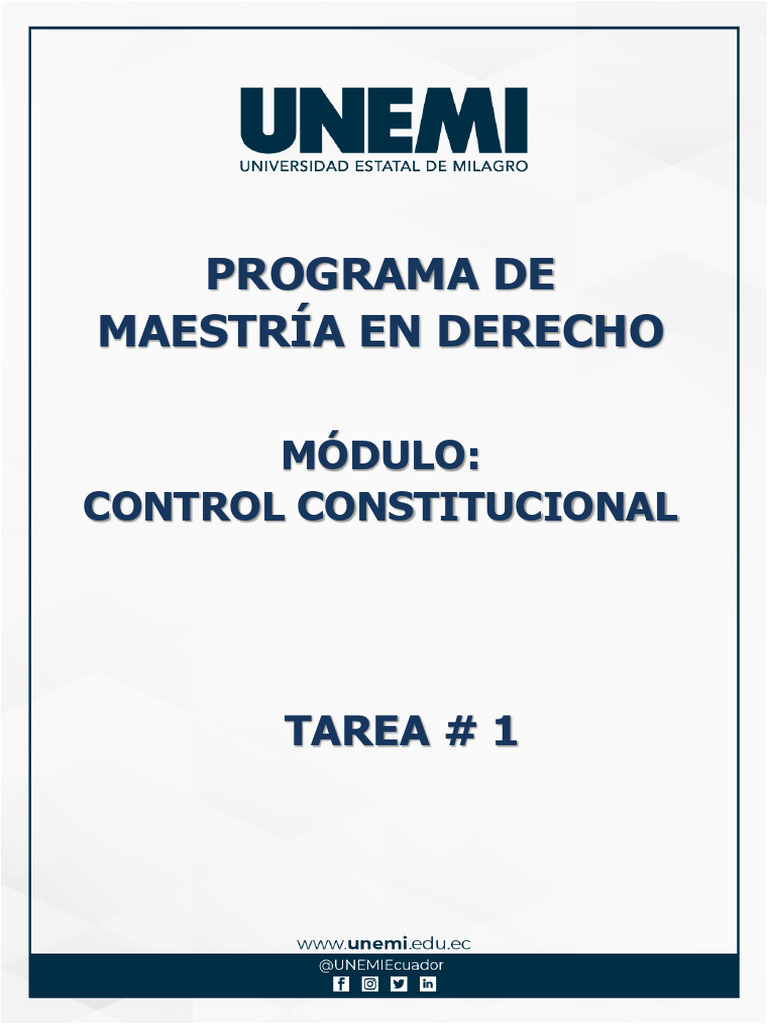 UNEMI
UNIVERSIDAD ESTATAL DE MILAGRO

PROGRAMA DE
MAESTRÍA EN DERECHO

MÓDULO:
CONTROL CONSTITUCIONAL

TAREA # 1

www.unemi.edu.ec
@UNEMIEcuador